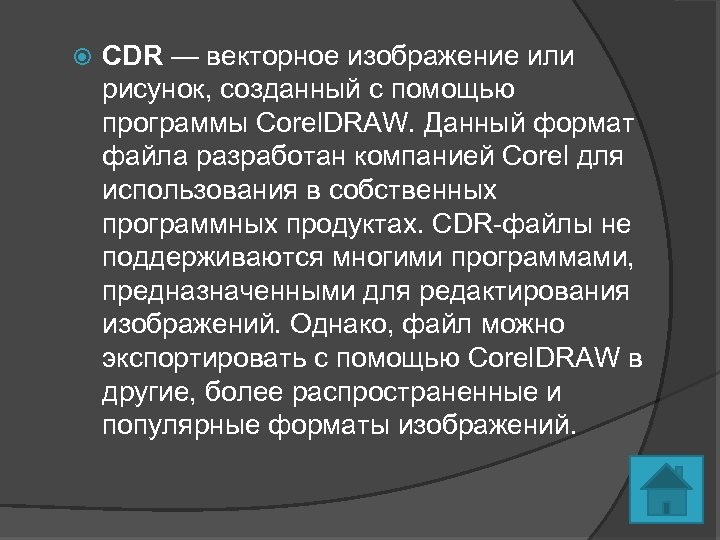 CDR — векторное изображение или рисунок, созданный с помощью программы CorelDRAW. Данный формат файла разработан компанией Corel для использования в собственных программных продуктах. CDR-файлы не поддерживаются многими программами, предназначенными для редактирования изображений. Однако, файл можно экспортировать с помощью CorelDRAW в другие, более распространенные и популярные форматы изображений.